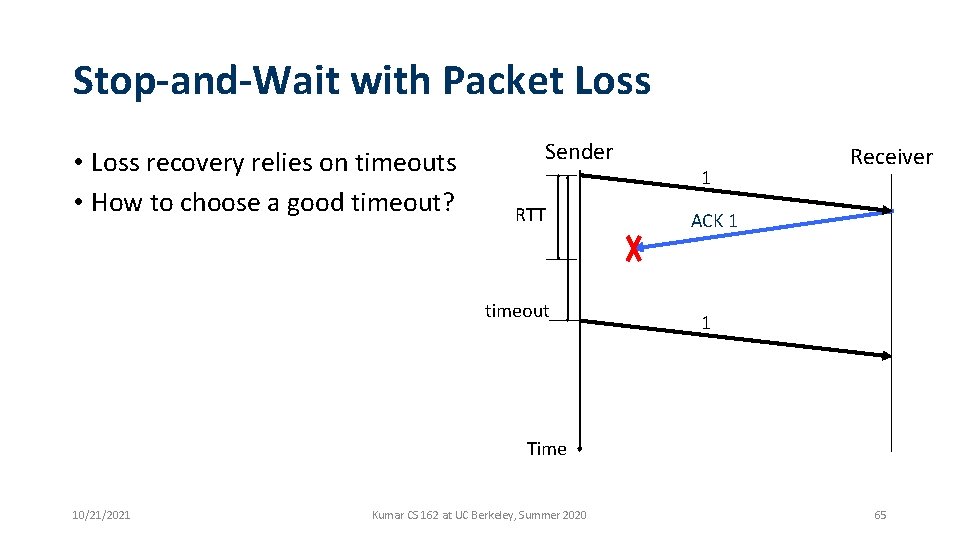 Stop-and-Wait with Packet Loss

• Loss recovery relies on timeouts
• How to choose a good timeout?

Sender

Receiver

1

RTT

ACK 1

X

timeout

1

Time

10/21/2021

Kumar CS 162 at UC Berkeley, Summer 2020

65